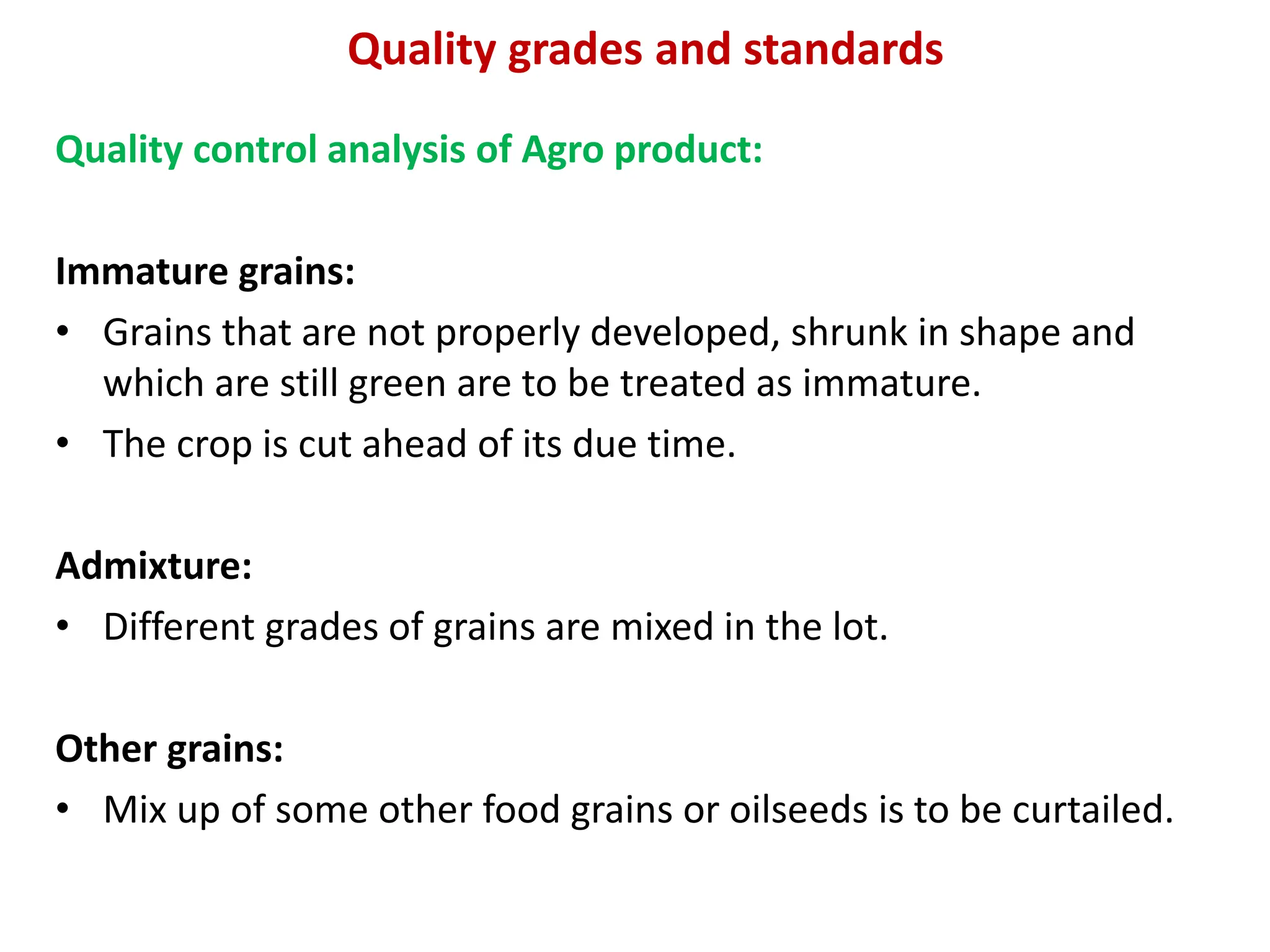 Quality grades and standards

Quality control analysis of Agro product:

Immature grains:

• Grains that are not properly developed, shrunk in shape and which are still green are to be treated as immature.
• The crop is cut ahead of its due time.

Admixture:

• Different grades of grains are mixed in the lot.

Other grains:

• Mix up of some other food grains or oilseeds is to be curtailed.